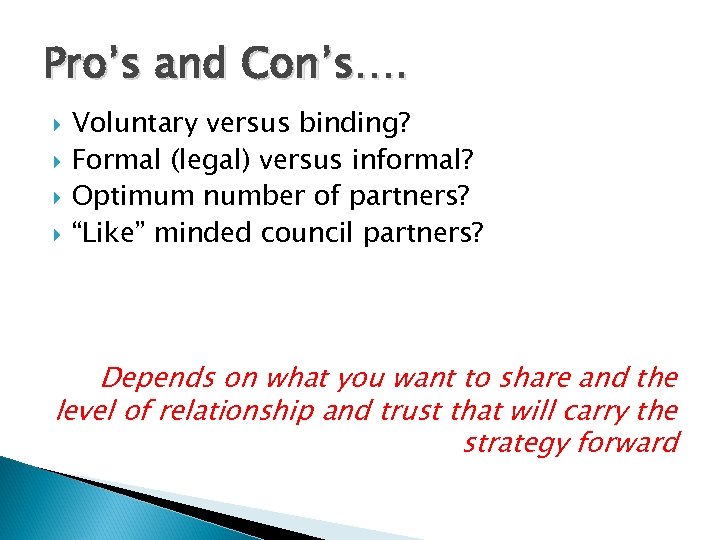 Pro's and Con's….

Voluntary versus binding?
Formal (legal) versus informal?
Optimum number of partners?
"Like" minded council partners?

Depends on what you want to share and the level of relationship and trust that will carry the strategy forward